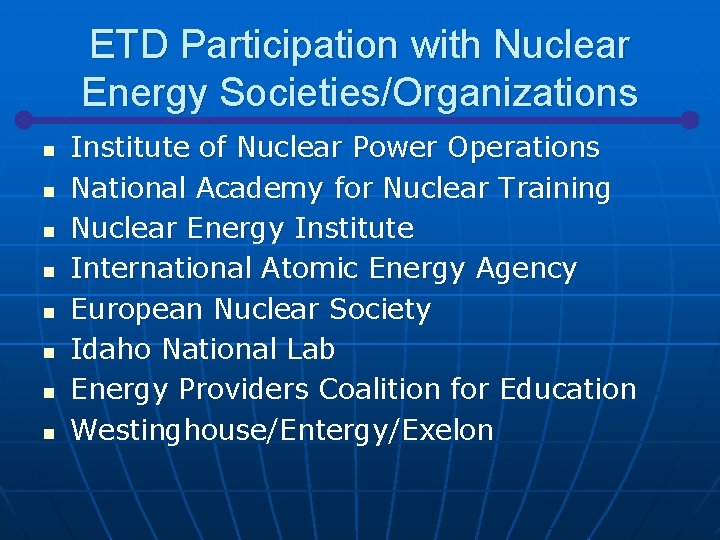 ETD Participation with Nuclear Energy Societies/Organizations

- Institute of Nuclear Power Operations
- National Academy for Nuclear Training
- Nuclear Energy Institute
- International Atomic Energy Agency
- European Nuclear Society
- Idaho National Lab
- Energy Providers Coalition for Education
- Westinghouse/Entergy/Exelon